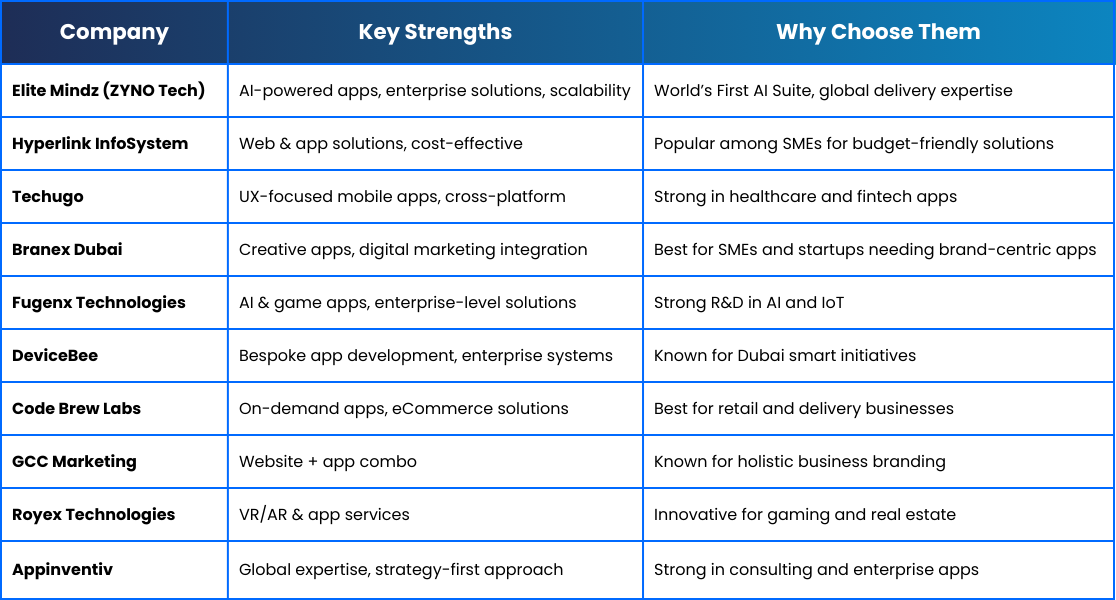 | Company | Key Strengths | Why Choose Them |
|---|---|---|
| Elite Mindz (ZYNO Tech) | AI-powered apps, enterprise solutions, scalability | World's First AI Suite, global delivery expertise |
| Hyperlink InfoSystem | Web & app solutions, cost-effective | Popular among SMEs for budget-friendly solutions |
| Techugo | UX-focused mobile apps, cross-platform | Strong in healthcare and fintech apps |
| Branex Dubai | Creative apps, digital marketing integration | Best for SMEs and startups needing brand-centric apps |
| Fugenx Technologies | AI & game apps, enterprise-level solutions | Strong R&D in AI and IoT |
| DeviceBee | Bespoke app development, enterprise systems | Known for Dubai smart initiatives |
| Code Brew Labs | On-demand apps, eCommerce solutions | Best for retail and delivery businesses |
| GCC Marketing | Website + app combo | Known for holistic business branding |
| Royex Technologies | VR/AR & app services | Innovative for gaming and real estate |
| Appinventiv | Global expertise, strategy-first approach | Strong in consulting and enterprise apps |